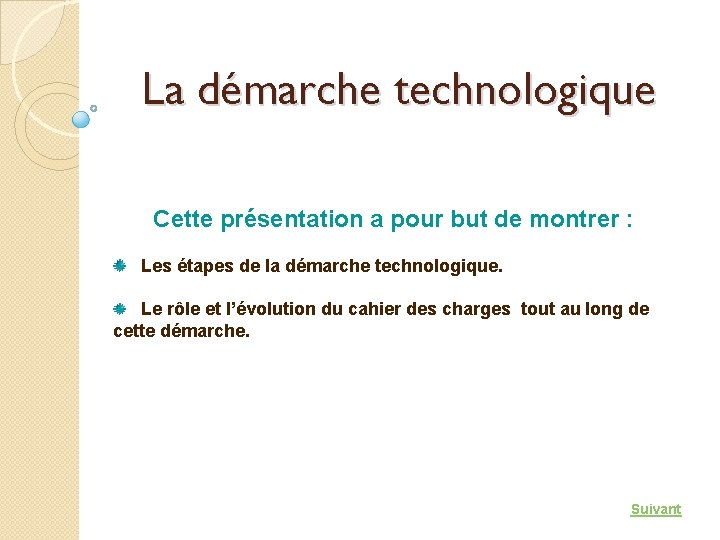 La démarche technologique

Cette présentation a pour but de montrer :

Les étapes de la démarche technologique.

Le rôle et l'évolution du cahier des charges tout au long de cette démarche.

Suivant